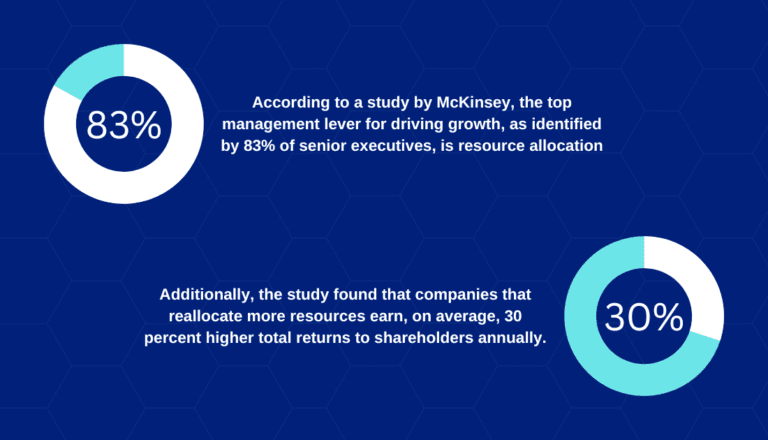 83%

According to a study by McKinsey, the top management lever for driving growth, as identified by 83% of senior executives, is resource allocation

Additionally, the study found that companies that reallocate more resources earn, on average, 30 percent higher total returns to shareholders annually.

30%